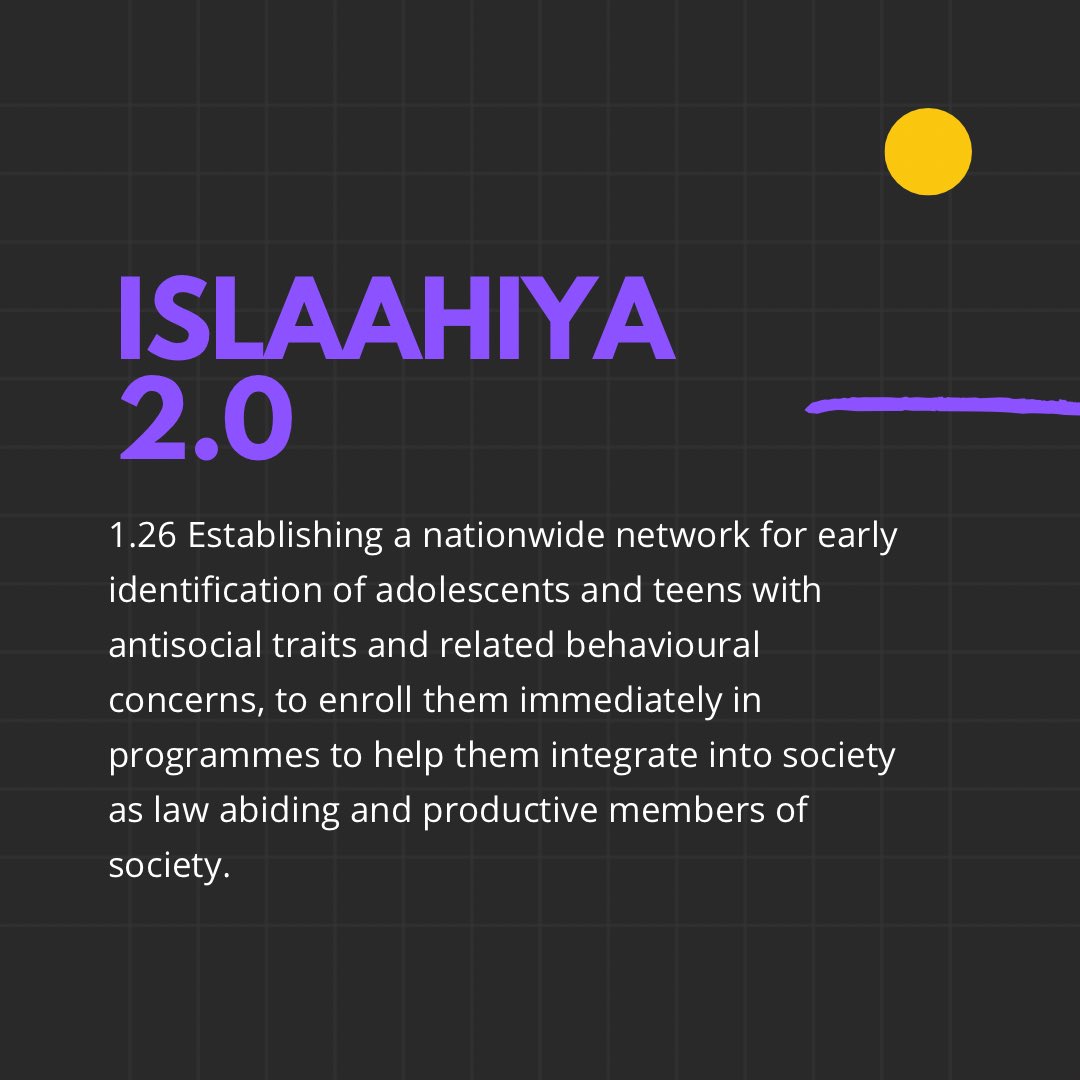 ISLAAHIYA 2.0

1.26 Establishing a nationwide network for early identification of adolescents and teens with antisocial traits and related behavioural concerns, to enroll them immediately in programmes to help them integrate into society as law abiding and productive members of society.